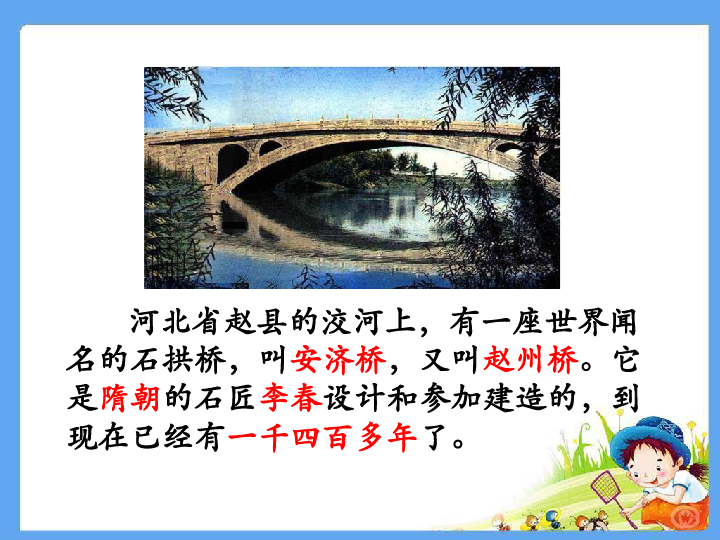 河北省赵县的洨河上，有一座世界闻名的石拱桥，叫安济桥，又叫赵州桥。它是隋朝的石匠李春设计和参加建造的，到现在已经有一千四百多年了。